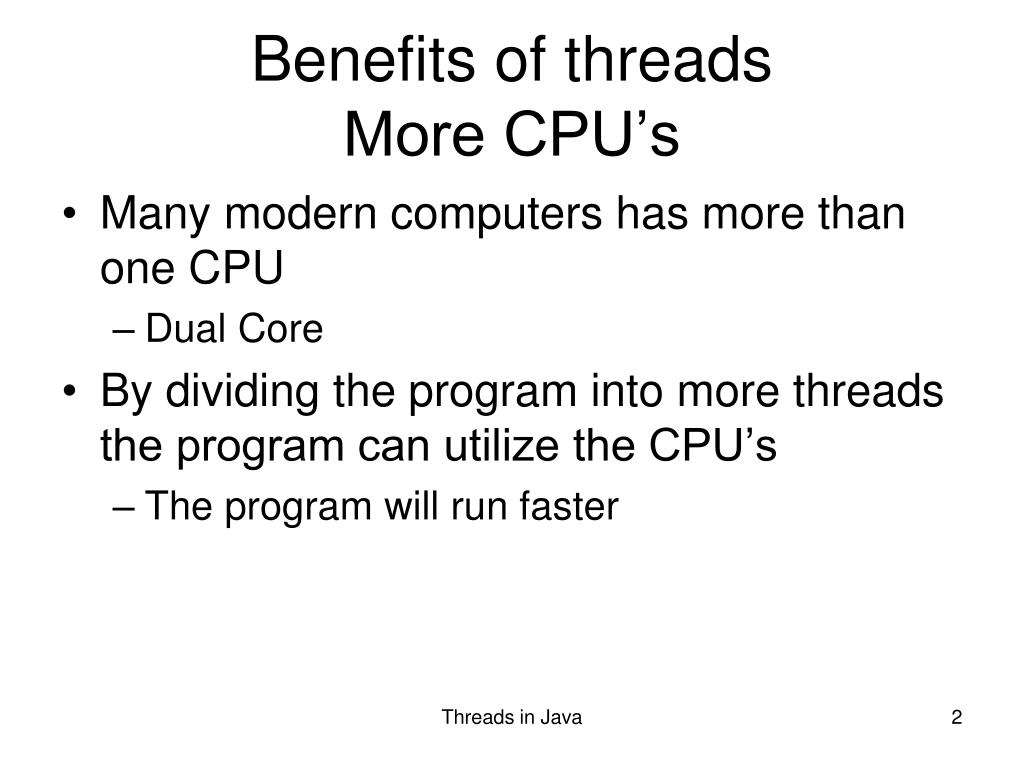 Benefits of threads
More CPU’s

• Many modern computers has more than one CPU
– Dual Core
• By dividing the program into more threads the program can utilize the CPU’s
– The program will run faster

Threads in Java

2